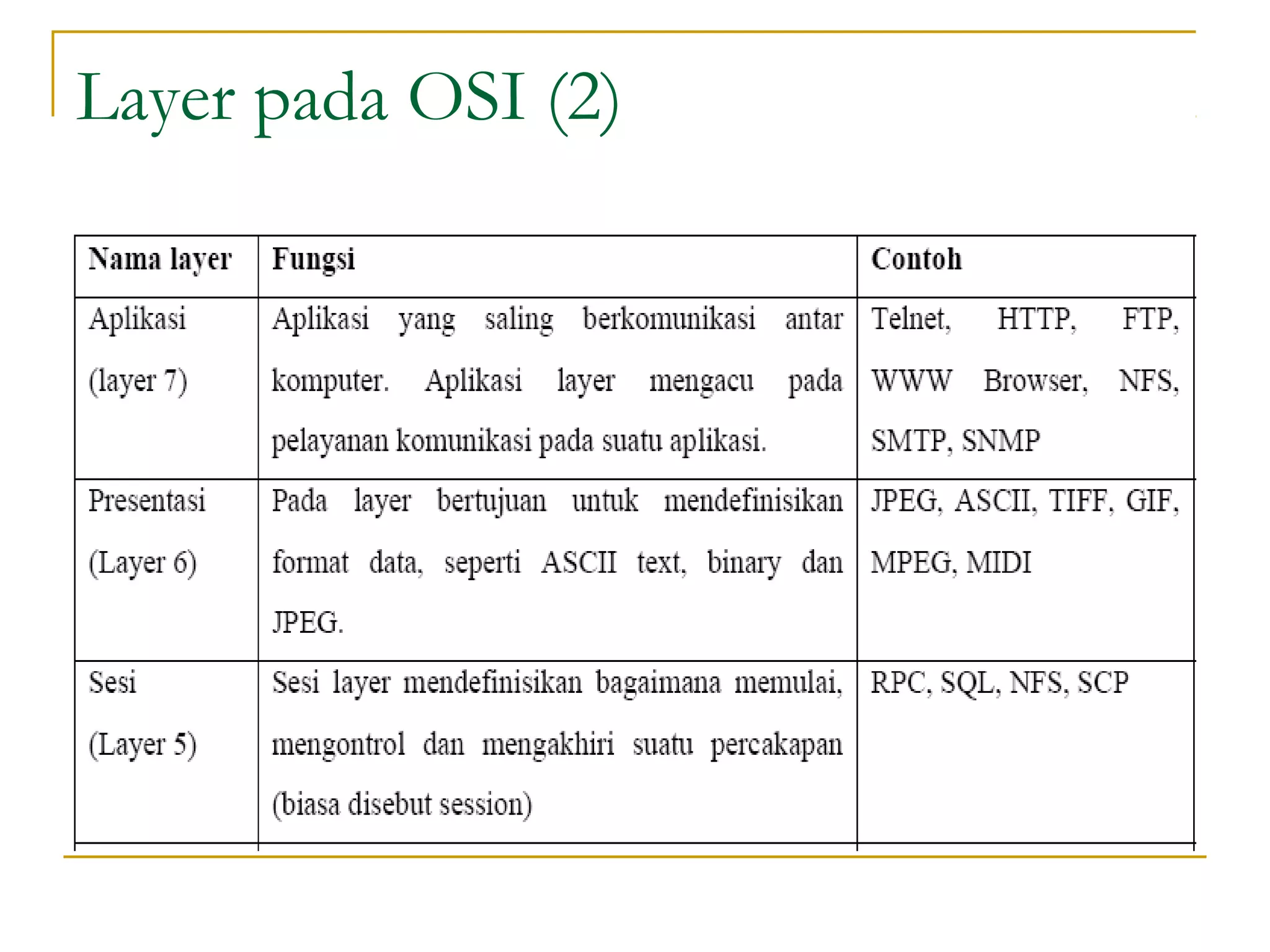 Layer pada OSI (2)

| Nama layer | Fungsi | Contoh |
|---|---|---|
| Aplikasi (layer 7) | Aplikasi yang saling berkomunikasi antar komputer. Aplikasi layer mengacu pada pelayanan komunikasi pada suatu aplikasi. | Telnet, HTTP, FTP, WWW Browser, NFS, SMTP, SNMP |
| Presentasi (Layer 6) | Pada layer bertujuan untuk mendefinisikan format data, seperti ASCII text, binary dan JPEG. | JPEG, ASCII, TIFF, GIF, MPEG, MIDI |
| Sesi (Layer 5) | Sesi layer mendefinisikan bagaimana memulai, mengontrol dan mengakhiri suatu percakapan (biasa disebut session) | RPC, SQL, NFS, SCP |